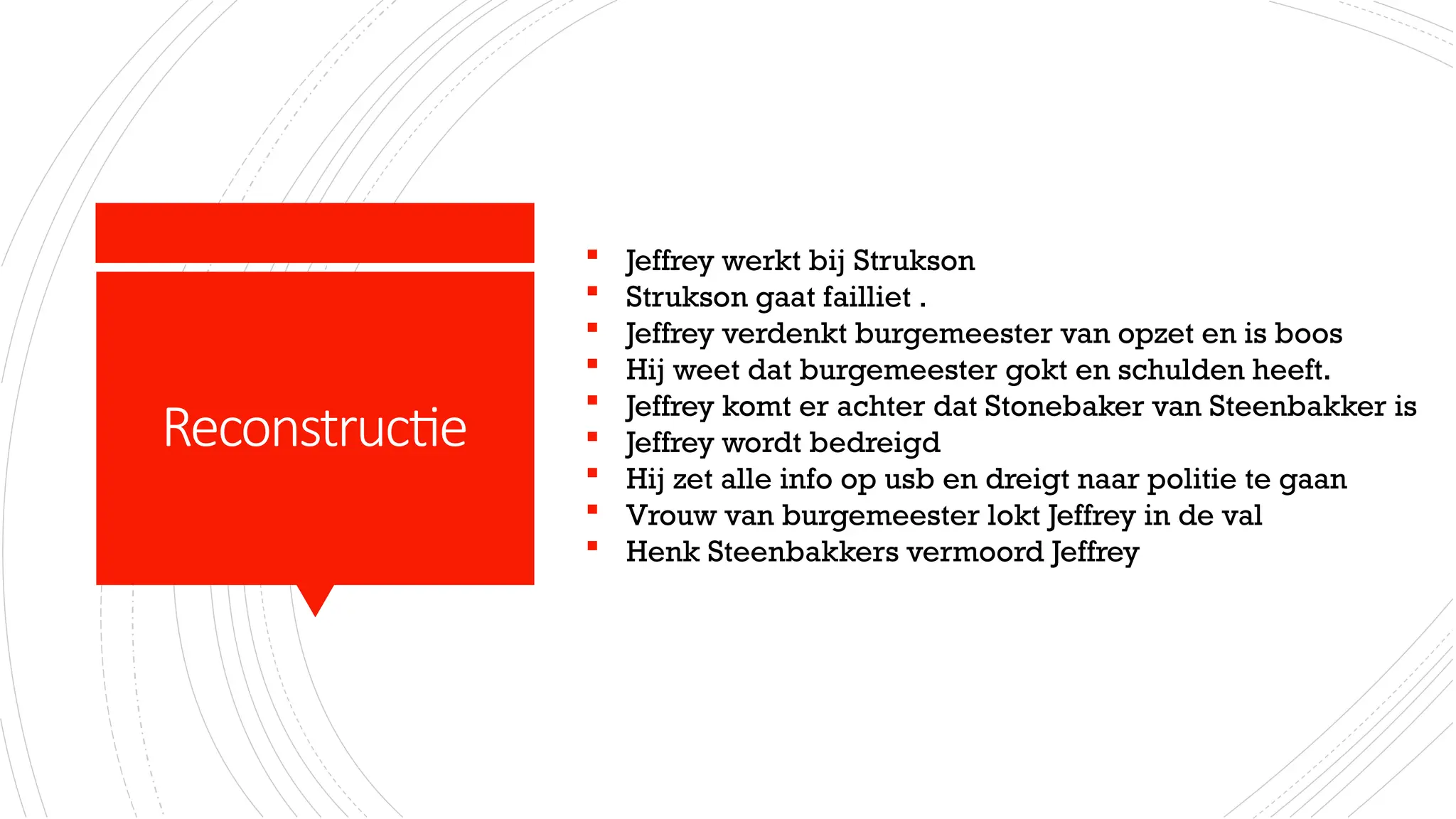 Reconstructie

- Jeffrey werkt bij Strukson
- Strukson gaat failliet .
- Jeffrey verdenkt burgemeester van opzet en is boos
- Hij weet dat burgemeester gokt en schulden heeft.
- Jeffrey komt er achter dat Stonebaker van Steenbakker is
- Jeffrey wordt bedreigd
- Hij zet alle info op usb en dreigt naar politie te gaan
- Vrouw van burgemeester lokt Jeffrey in de val
- Henk Steenbakkers vermoord Jeffrey